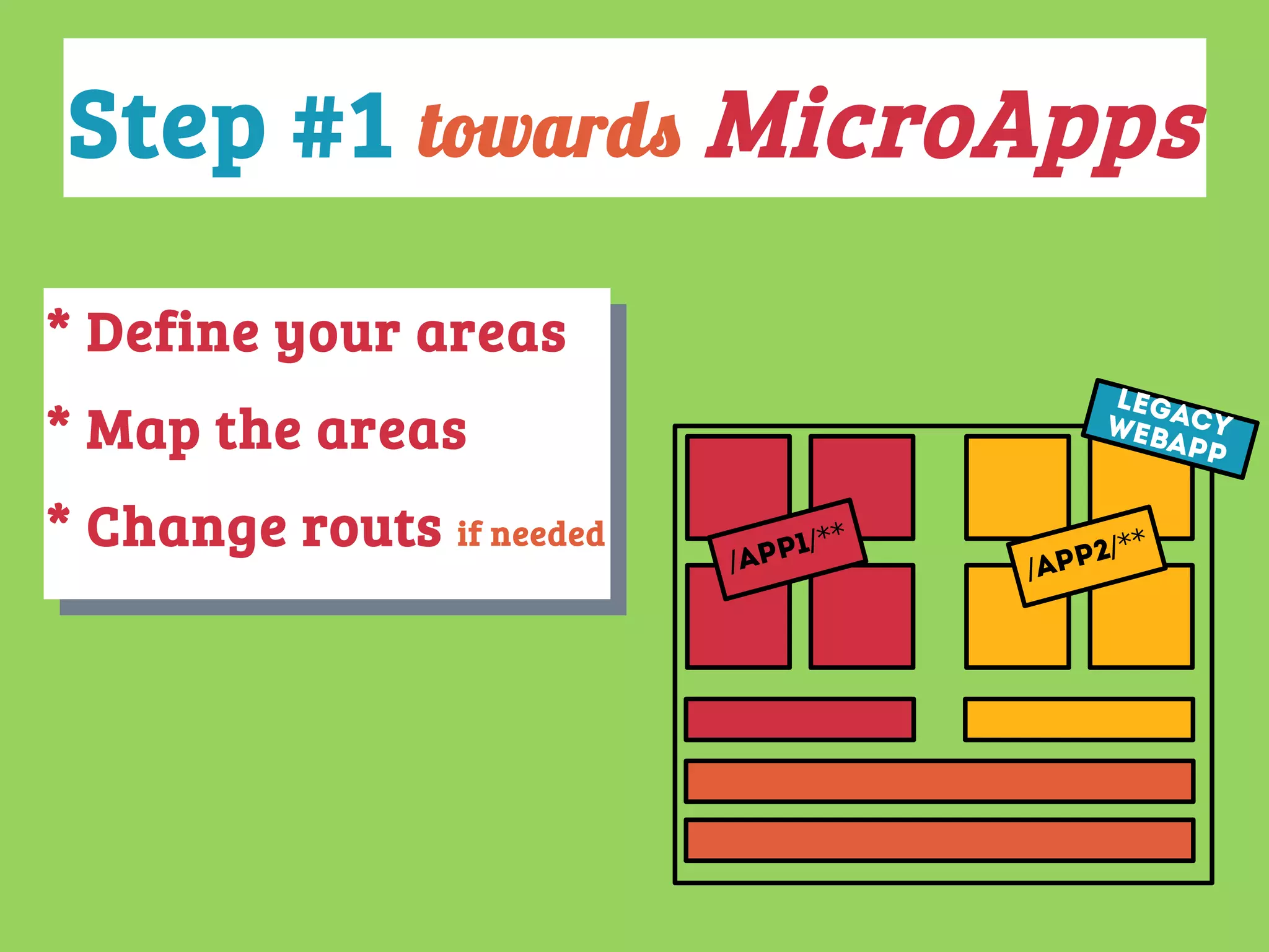 Step #1 towards MicroApps

* Define your areas
* Map the areas
* Change routs if needed

LEGACY WEBAPP

/APP1/**

/APP2/**